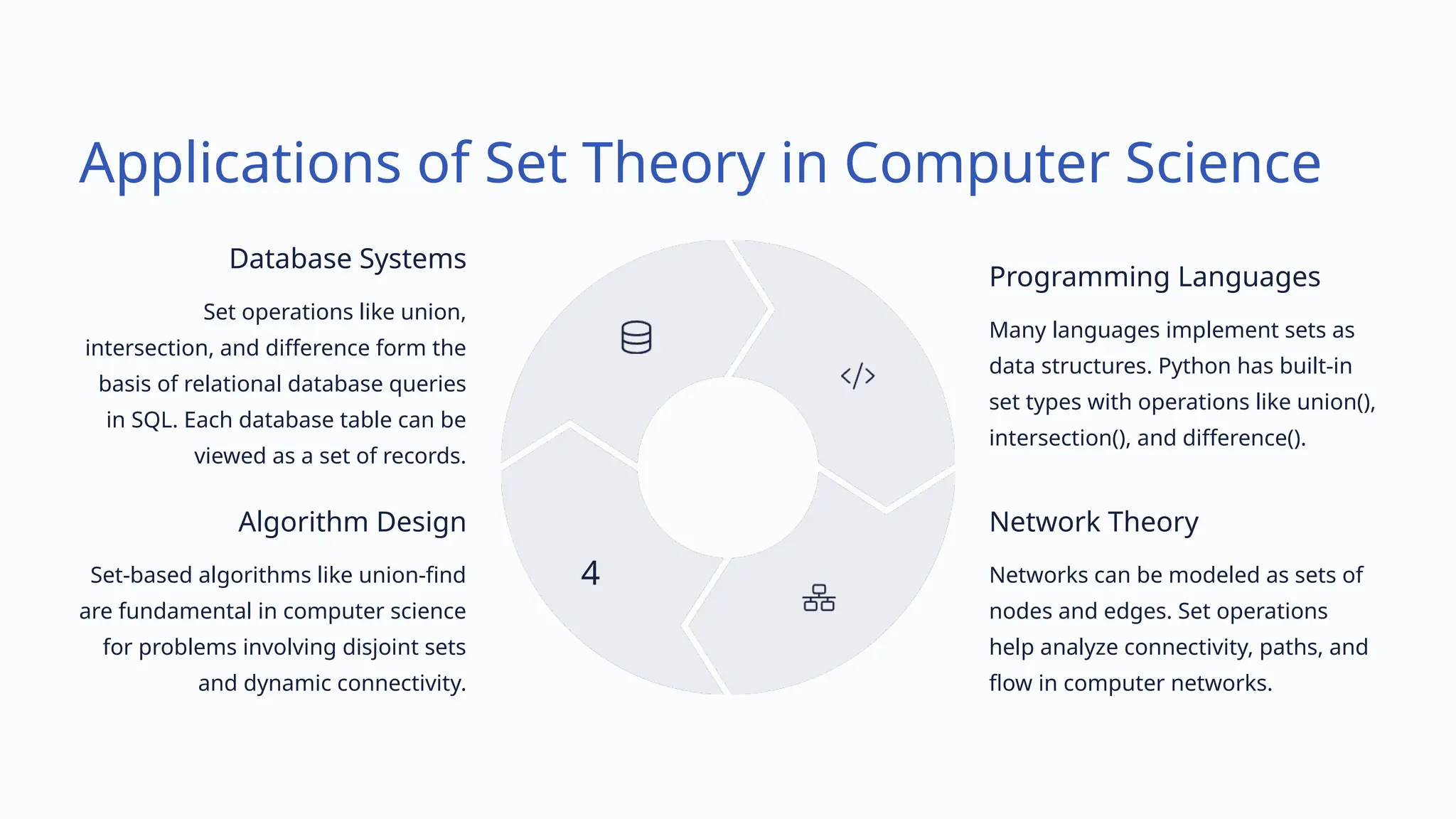 Applications of Set Theory in Computer Science

Database Systems

Set operations like union, intersection, and difference form the basis of relational database queries in SQL. Each database table can be viewed as a set of records.

Algorithm Design

Set-based algorithms like union-find are fundamental in computer science for problems involving disjoint sets and dynamic connectivity.

</>

4

Programming Languages

Many languages implement sets as data structures. Python has built-in set types with operations like union(), intersection(), and difference().

Network Theory

Networks can be modeled as sets of nodes and edges. Set operations help analyze connectivity, paths, and flow in computer networks.